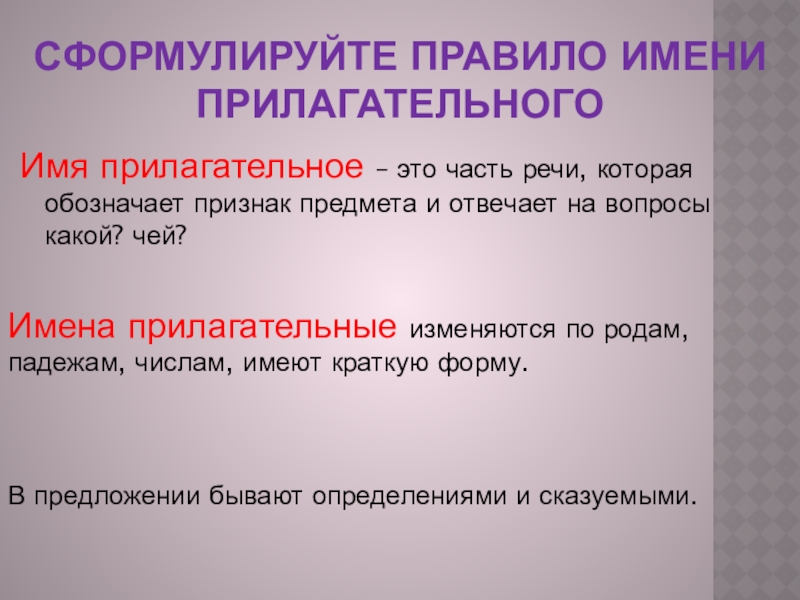 СФОРМУЛИРУЙТЕ ПРАВИЛО ИМЕНИ ПРИЛАГАТЕЛЬНОГО

Имя прилагательное – это часть речи, которая обозначает признак предмета и отвечает на вопросы какой? чей?

Имена прилагательные изменяются по родам, падежам, числам, имеют краткую форму.

В предложении бывают определениями и сказуемыми.